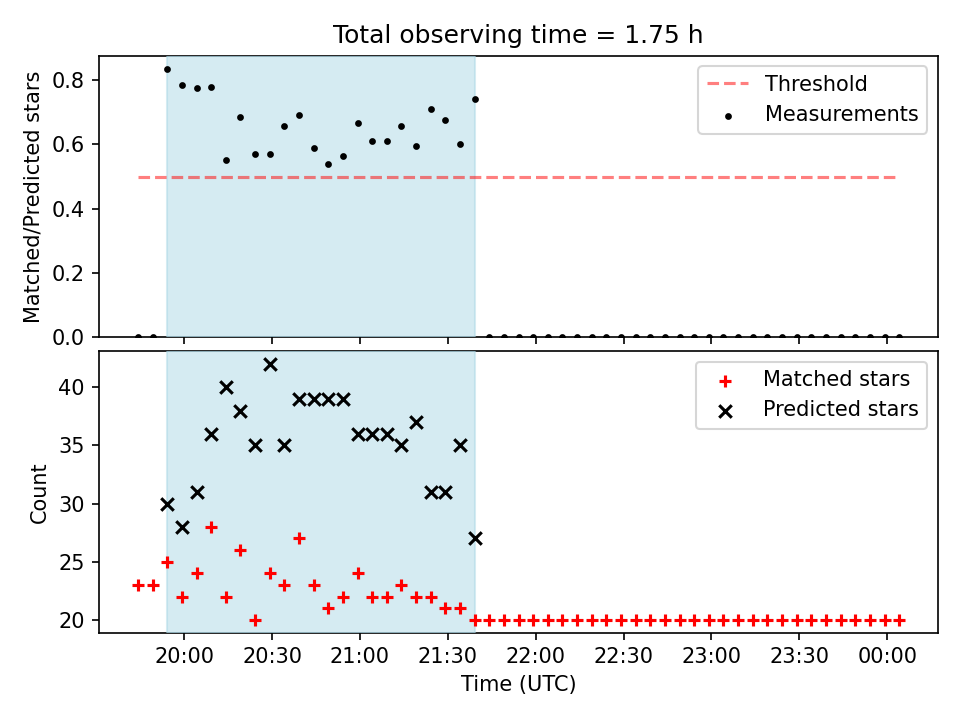 Total observing time = 1.75 h

Matched/Predicted stars

0.8
0.6
0.4
0.2
0.0

Threshold
Measurements

Count

40
35
30
25
20

Matched stars
Predicted stars

20:00
20:30
21:00
21:30
22:00
22:30
23:00
23:30
00:00

Time (UTC)